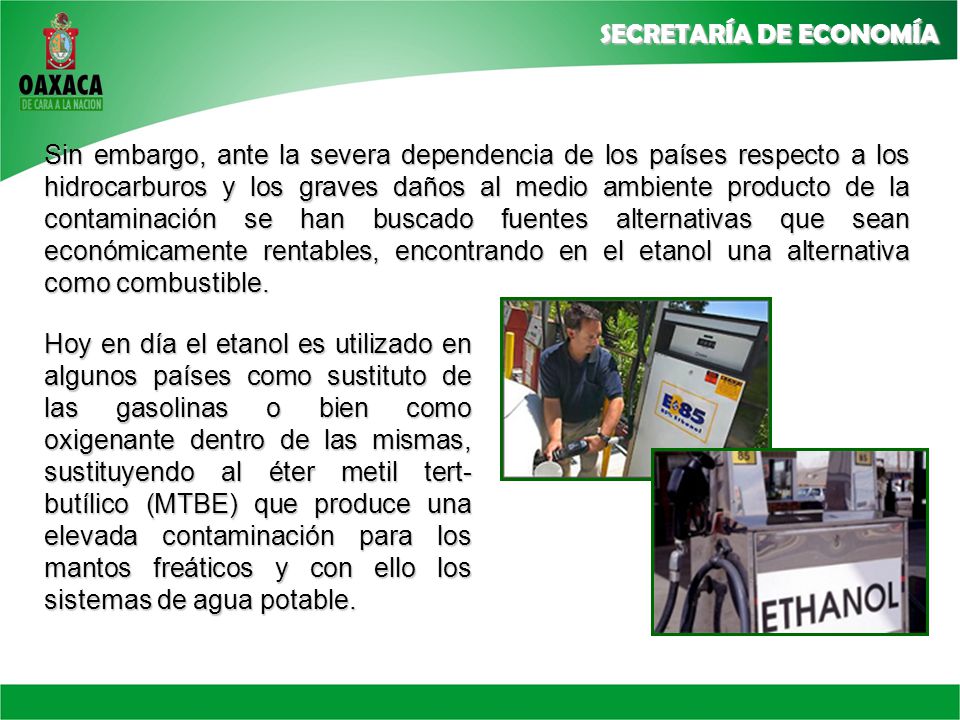 OAXACA
DE CARA A LA NACION

SECRETARÍA DE ECONOMÍA

Sin embargo, ante la severa dependencia de los países respecto a los hidrocarburos y los graves daños al medio ambiente producto de la contaminación se han buscado fuentes alternativas que sean económicamente rentables, encontrando en el etanol una alternativa como combustible.

Hoy en día el etanol es utilizado en algunos países como sustituto de las gasolinas o bien como oxigenante dentro de las mismas, sustituyendo al éter metil tert-butílico (MTBE) que produce una elevada contaminación para los mantos freáticos y con ello los sistemas de agua potable.

E85
85% Ethanol

85

ETHANOL